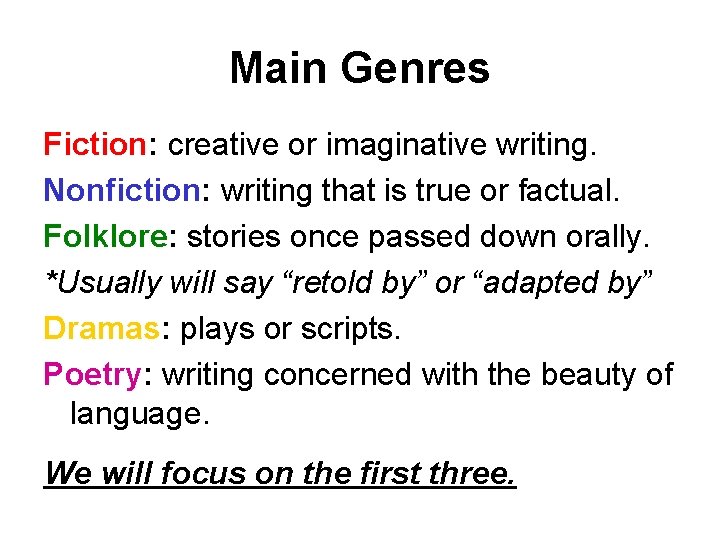 Main Genres

Fiction: creative or imaginative writing.

Nonfiction: writing that is true or factual.

Folklore: stories once passed down orally.

*Usually will say "retold by" or "adapted by"

Dramas: plays or scripts.

Poetry: writing concerned with the beauty of language.

We will focus on the first three.